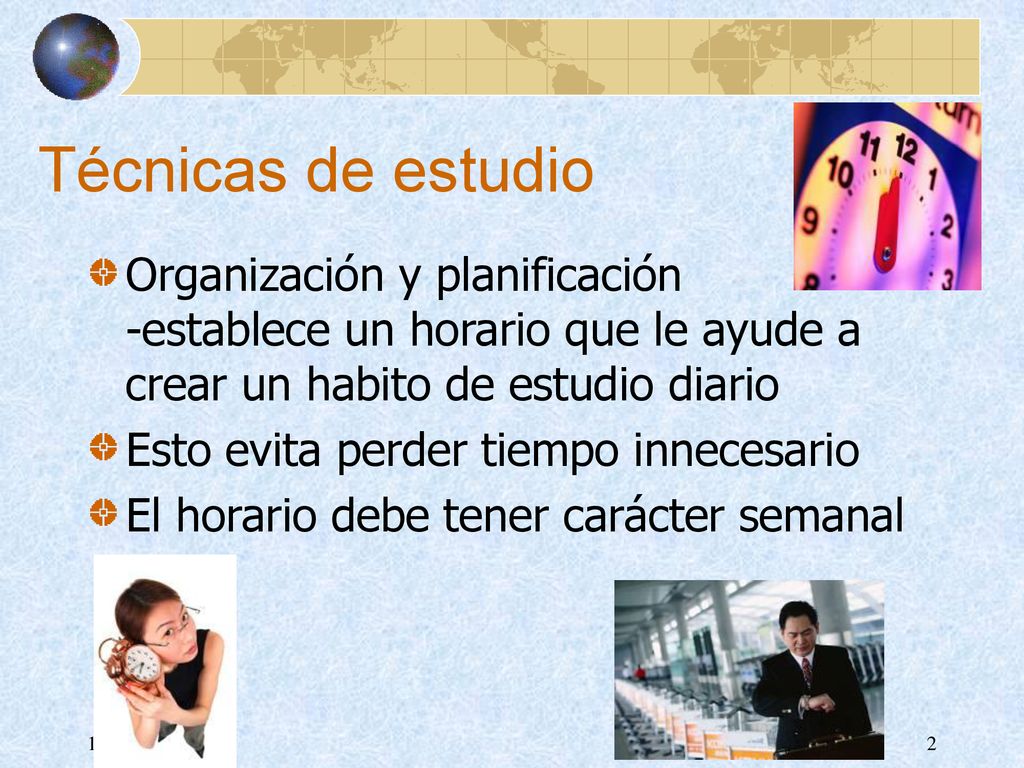 Técnicas de estudio

Organización y planificación -establece un horario que le ayude a crear un habito de estudio diario

Esto evita perder tiempo innecesario

El horario debe tener carácter semanal

1

2